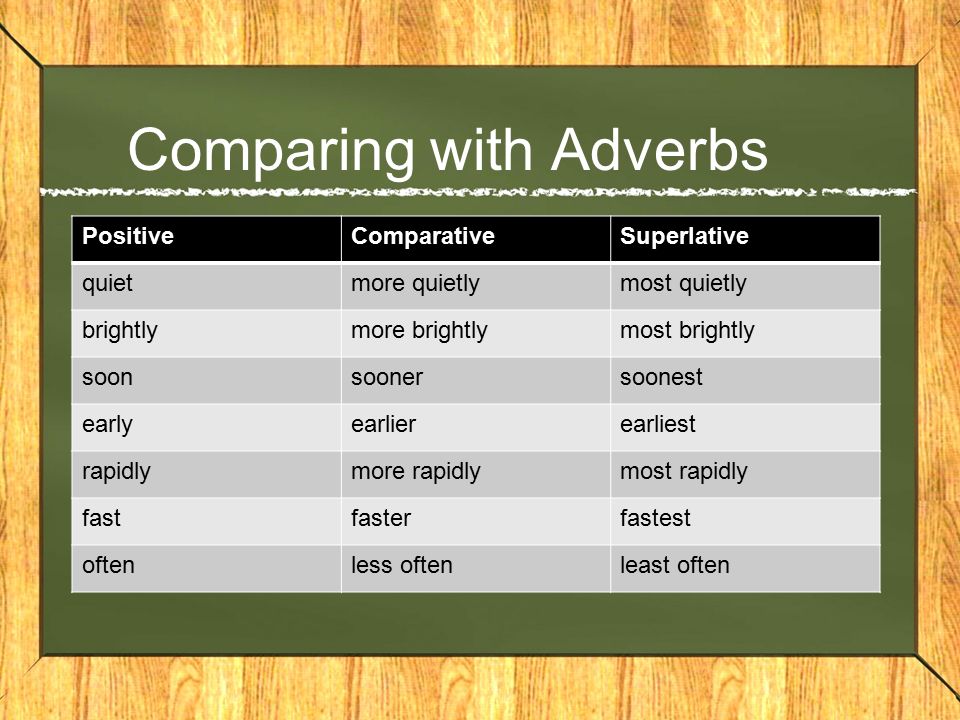 Comparing with Adverbs

| Positive | Comparative | Superlative |
|---|---|---|
| quiet | more quietly | most quietly |
| brightly | more brightly | most brightly |
| soon | sooner | soonest |
| early | earlier | earliest |
| rapidly | more rapidly | most rapidly |
| fast | faster | fastest |
| often | less often | least often |